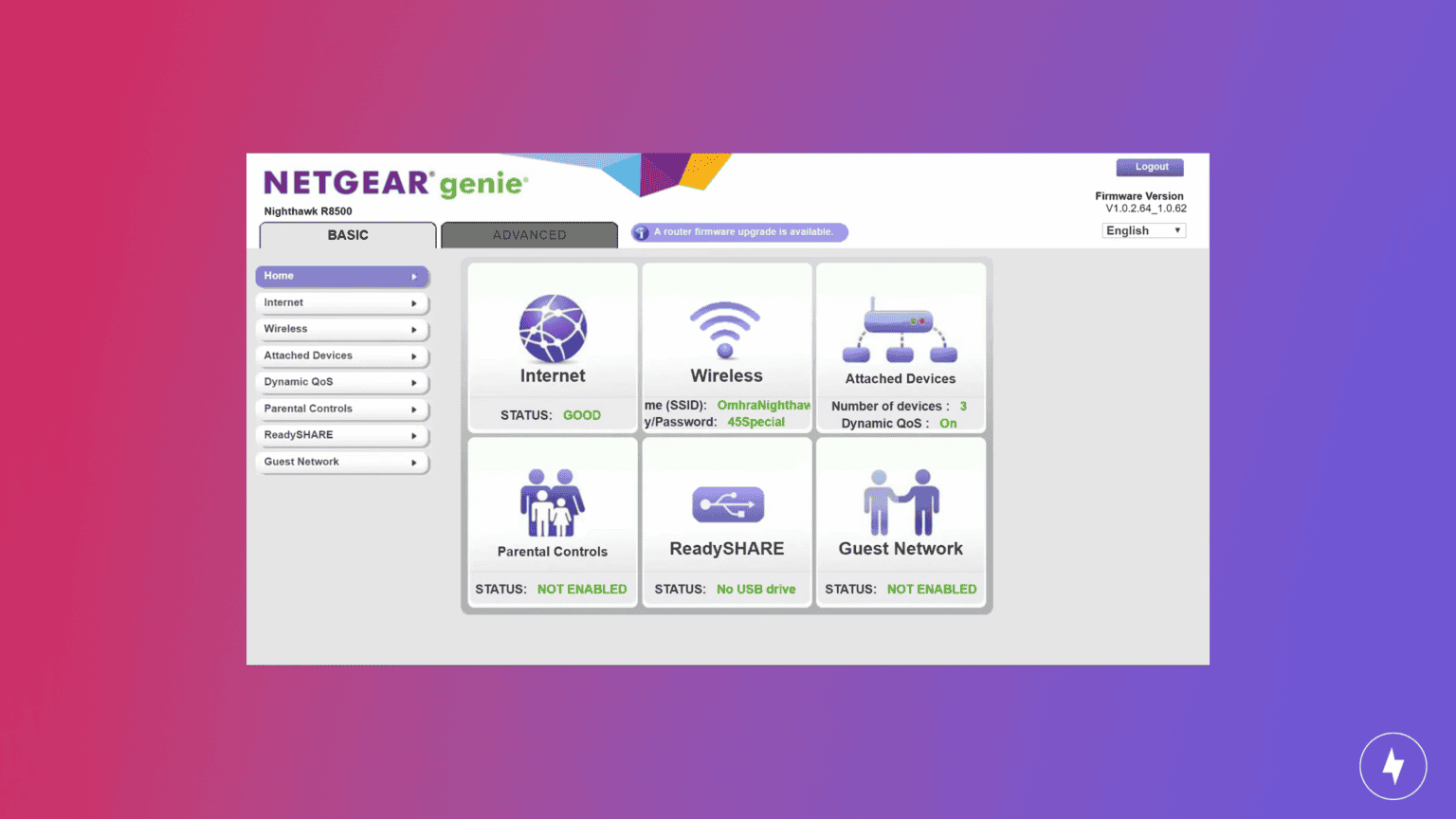 NETGEAR genie

Nighthawk R8500

Logout

Firmware Version
V1.0.2.64_1.0.62

English

BASIC

ADVANCED

A router firmware upgrade is available.

Home

Internet

Wireless

Attached Devices

Dynamic QoS

Parental Controls

ReadySHARE

Guest Network

Internet

STATUS: GOOD

Wireless

me (SSID): OmhraNighthaw
y/Password: 45Special

Attached Devices

Number of devices : 3
Dynamic QoS : On

Parental Controls

STATUS: NOT ENABLED

ReadySHARE

STATUS: No USB drive

Guest Network

STATUS: NOT ENABLED